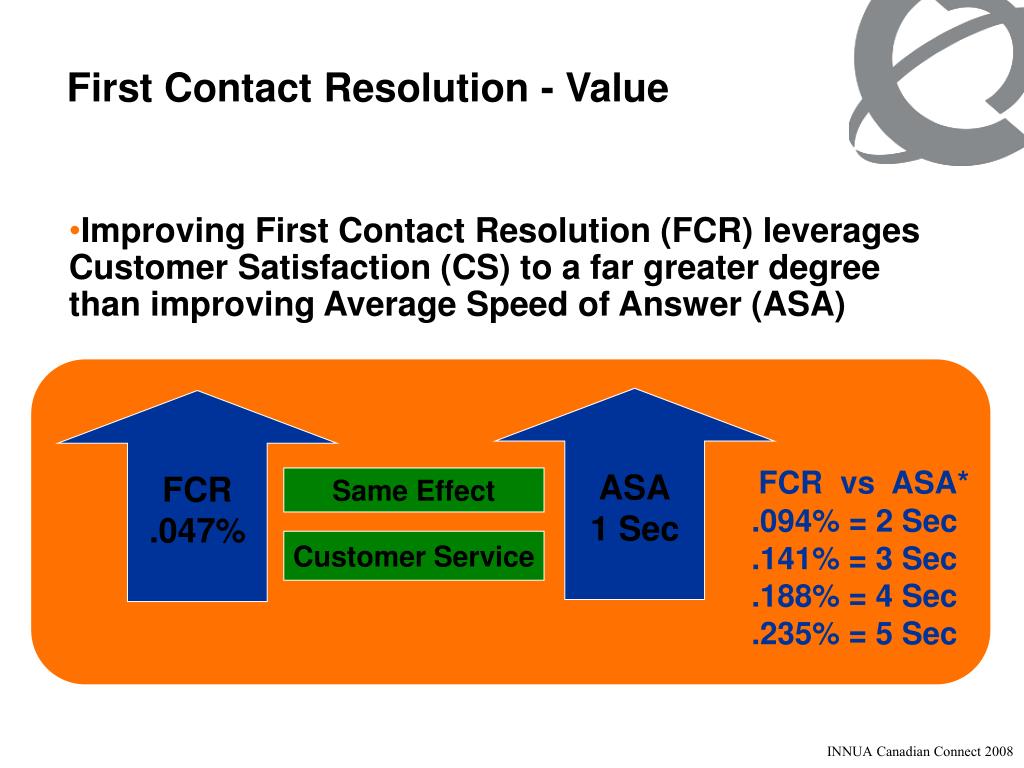 First Contact Resolution - Value

•Improving First Contact Resolution (FCR) leverages Customer Satisfaction (CS) to a far greater degree than improving Average Speed of Answer (ASA)

FCR
.047%

Same Effect

Customer Service

ASA
1 Sec

FCR vs ASA*
.094% = 2 Sec
.141% = 3 Sec
.188% = 4 Sec
.235% = 5 Sec

INNUA Canadian Connect 2008